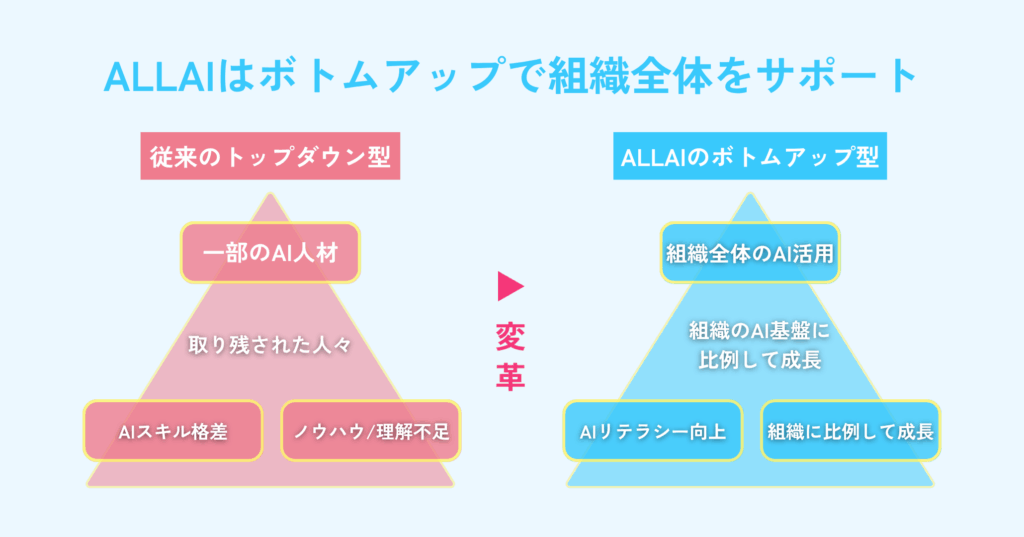 ALLAIはボトムアップで組織全体をサポート

従来のトップダウン型

一部のAI人材

取り残された人々

AIスキル格差

ノウハウ/理解不足

変革

ALLAIのボトムアップ型

組織全体のAI活用

組織のAI基盤に比例して成長

AIリテラシー向上

組織に比例して成長